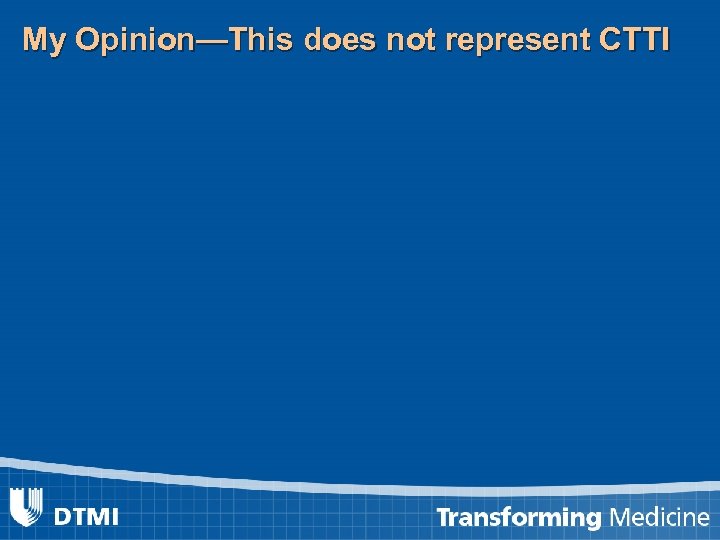 My Opinion—This does not represent CTTI

DTMI

Transforming Medicine